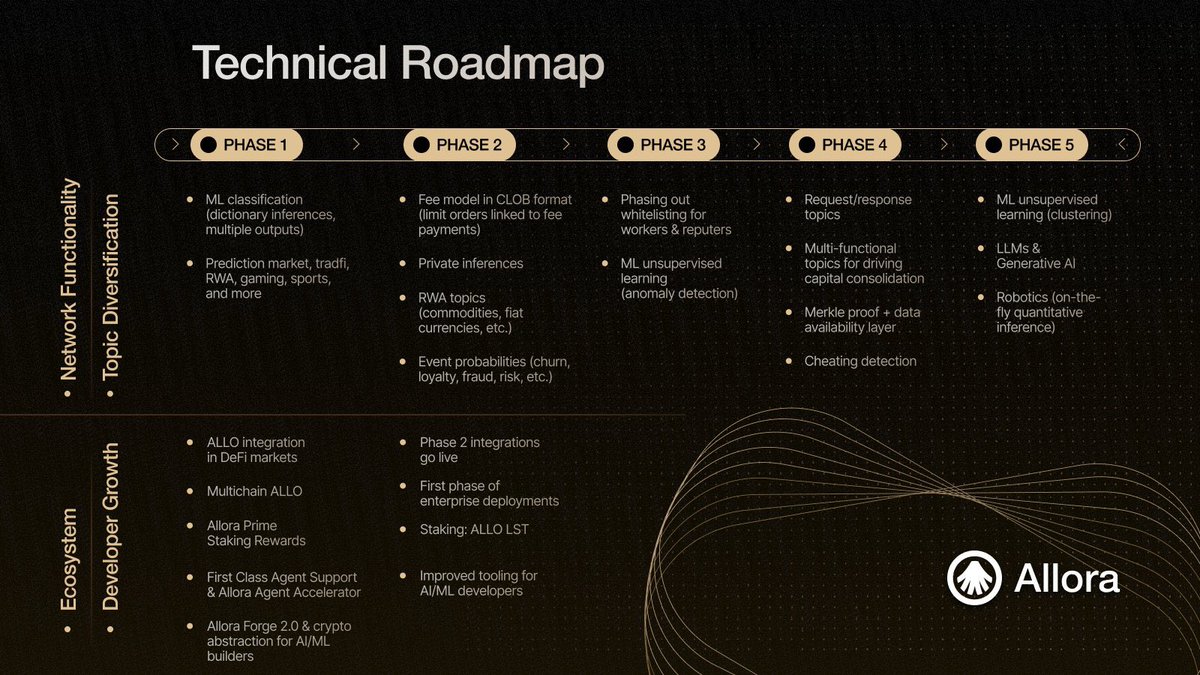 Technical Roadmap

PHASE 1 PHASE 2 PHASE 3 PHASE 4 PHASE 5

• Network Functionality
• Topic Diversification

• ML classification (dictionary inferences, multiple outputs)
• Prediction market, tradfi, RWA, gaming, sports, and more

• Fee model in CLOB format (limit orders linked to fee payments)
• Private inferences
• RWA topics (commodities, fiat currencies, etc.)
• Event probabilities (churn, loyalty, fraud, risk, etc.)

• Phasing out whitelisting for workers & reputers
• ML unsupervised learning (anomaly detection)

• Request/response topics
• Multi-functional topics for driving capital consolidation
• Merkle proof + data availability layer
• Cheating detection

• ML unsupervised learning (clustering)
• LLMs & Generative AI
• Robotics (on-the-fly quantitative inference)

• Ecosystem
• Developer Growth

• ALLO integration in DeFi markets
• Multichain ALLO
• Allora Prime Staking Rewards
• First Class Agent Support & Allora Agent Accelerator
• Allora Forge 2.0 & crypto abstraction for AI/ML builders

• Phase 2 integrations go live
• First phase of enterprise deployments
• Staking: ALLO LST
• Improved tooling for AI/ML developers

Allora